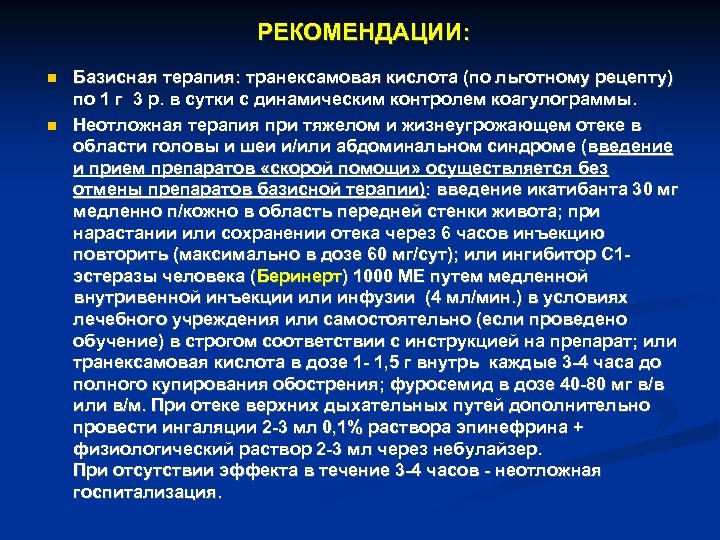 РЕКОМЕНДАЦИИ:

Базисная терапия: транексамовая кислота (по льготному рецепту) по 1 г 3 р. в сутки с динамическим контролем коагулограммы.

Неотложная терапия при тяжелом и жизнеугрожающем отеке в области головы и шеи и/или абдоминальном синдроме (введение и прием препаратов «скорой помощи» осуществляется без отмены препаратов базисной терапии): введение икатибанта 30 мг медленно п/кожно в область передней стенки живота; при нарастании или сохранении отека через 6 часов инъекцию повторить (максимально в дозе 60 мг/сут); или ингибитор С1-эстеразы человека (Беринерт) 1000 МЕ путем медленной внутривенной инъекции или инфузии (4 мл/мин.) в условиях лечебного учреждения или самостоятельно (если проведено обучение) в строгом соответствии с инструкцией на препарат; или транексамовая кислота в дозе 1- 1,5 г внутрь каждые 3-4 часа до полного купирования обострения; фуросемид в дозе 40-80 мг в/в или в/м. При отеке верхних дыхательных путей дополнительно провести ингаляции 2-3 мл 0,1% раствора эпинефрина + физиологический раствор 2-3 мл через небулайзер.
При отсутствии эффекта в течение 3-4 часов - неотложная госпитализация.